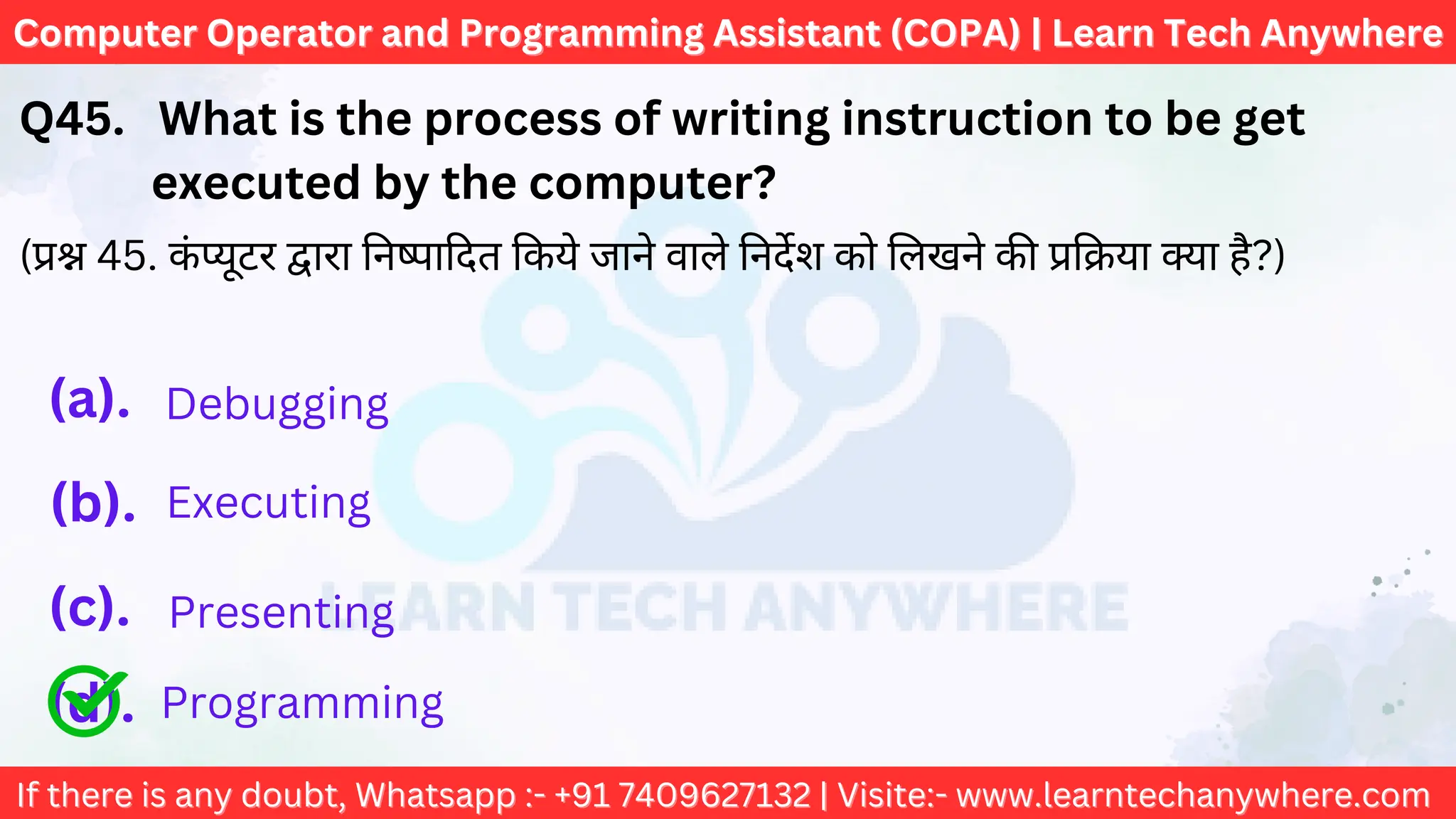 Computer Operator and Programming Assistant (COPA) | Learn Tech Anywhere

Q45. What is the process of writing instruction to be get executed by the computer?

(प्रश्न 45. कंप्यूटर द्वारा निष्पादित किये जाने वाले निर्देश को लिखने की प्रक्रिया क्या है?)

(a). Debugging

(b). Executing

(c). Presenting

(d). Programming

LEARN TECH ANYWHERE

If there is any doubt, Whatsapp :- +91 7409627132 | Visite:- www.learntechanywhere.com